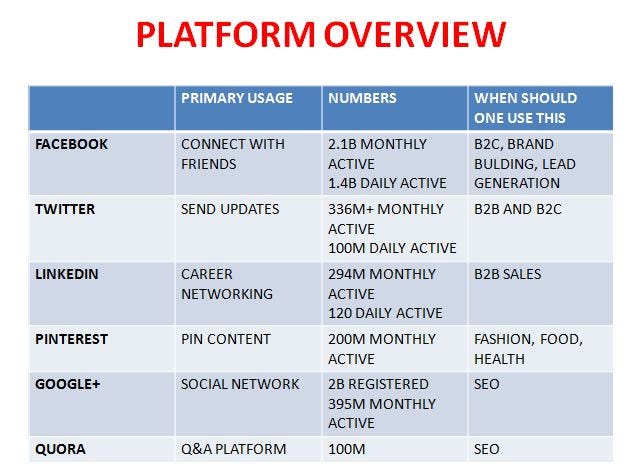 PLATFORM OVERVIEW

| | PRIMARY USAGE | NUMBERS | WHEN SHOULD ONE USE THIS |
|---|---|---|---|
| FACEBOOK | CONNECT WITH FRIENDS | 2.1B MONTHLY ACTIVE 1.4B DAILY ACTIVE | B2C, BRAND BULDING, LEAD GENERATION |
| TWITTER | SEND UPDATES | 336M+ MONTHLY ACTIVE 100M DAILY ACTIVE | B2B AND B2C |
| LINKEDIN | CAREER NETWORKING | 294M MONTHLY ACTIVE 120 DAILY ACTIVE | B2B SALES |
| PINTEREST | PIN CONTENT | 200M MONTHLY ACTIVE | FASHION, FOOD, HEALTH |
| GOOGLE+ | SOCIAL NETWORK | 2B REGISTERED 395M MONTHLY ACTIVE | SEO |
| QUORA | Q&A PLATFORM | 100M | SEO |